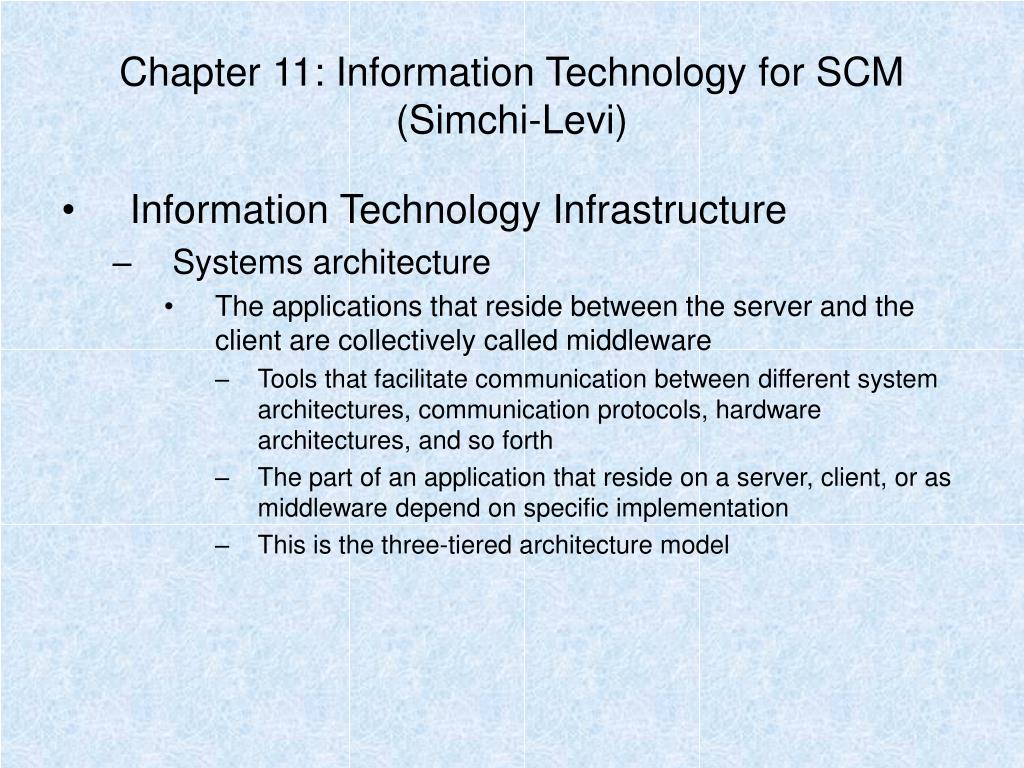 Chapter 11: Information Technology for SCM (Simchi-Levi)

• Information Technology Infrastructure
– Systems architecture
• The applications that reside between the server and the client are collectively called middleware
– Tools that facilitate communication between different system architectures, communication protocols, hardware architectures, and so forth
– The part of an application that reside on a server, client, or as middleware depend on specific implementation
– This is the three-tiered architecture model